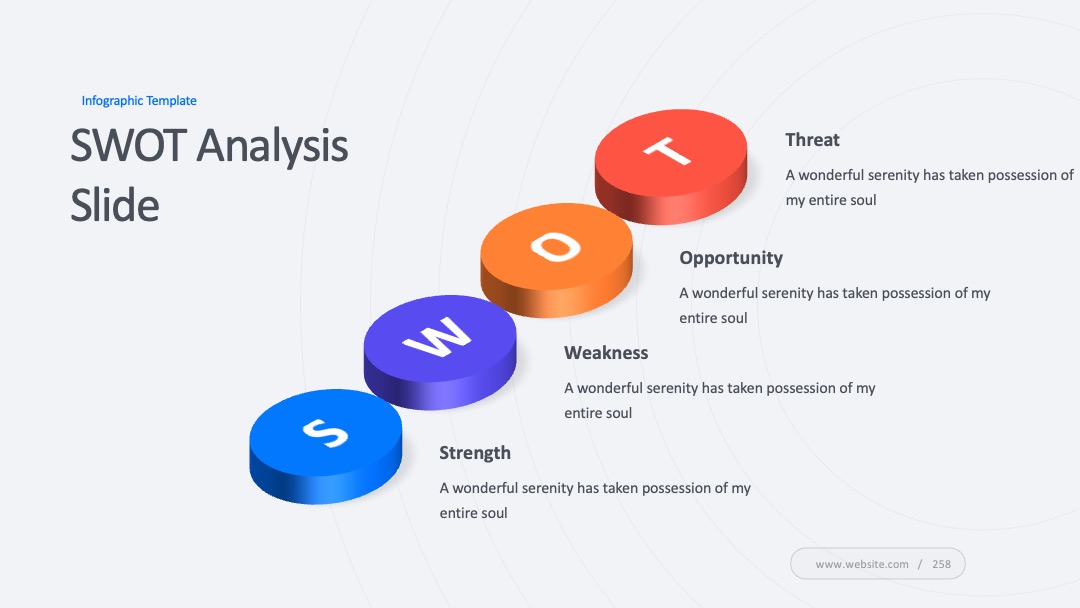 Infographic Template

SWOT Analysis Slide

T

Threat

A wonderful serenity has taken possession of my entire soul

O

Opportunity

A wonderful serenity has taken possession of my entire soul

W

Weakness

A wonderful serenity has taken possession of my entire soul

S

Strength

A wonderful serenity has taken possession of my entire soul

www.website.com / 258